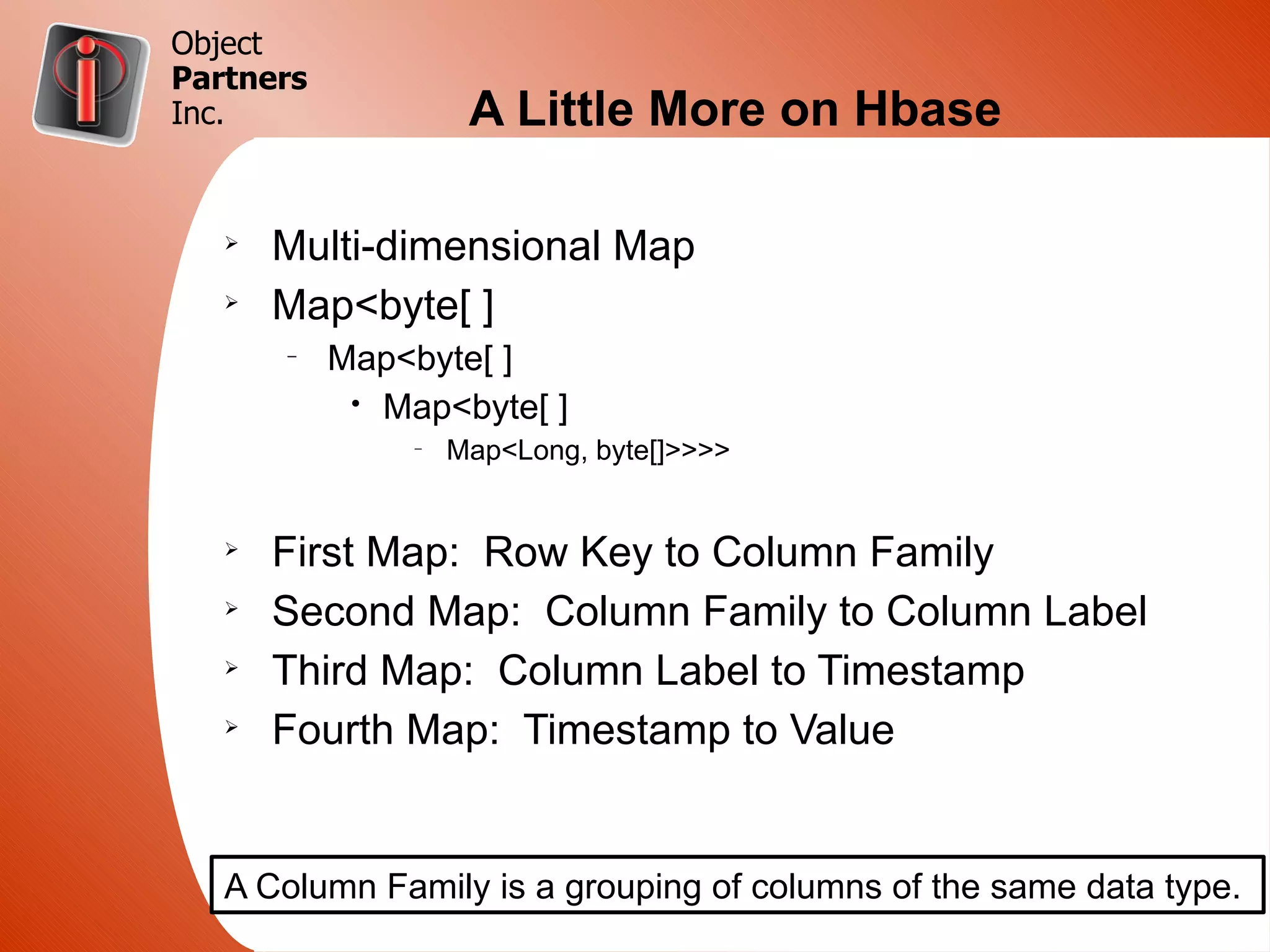 Object
Partners
Inc.

A Little More on Hbase

➢ Multi-dimensional Map
➢ Map<byte[ ]
– Map<byte[ ]
• Map<byte[ ]
– Map<Long, byte[]>>>>

➢ First Map: Row Key to Column Family
➢ Second Map: Column Family to Column Label
➢ Third Map: Column Label to Timestamp
➢ Fourth Map: Timestamp to Value

A Column Family is a grouping of columns of the same data type.